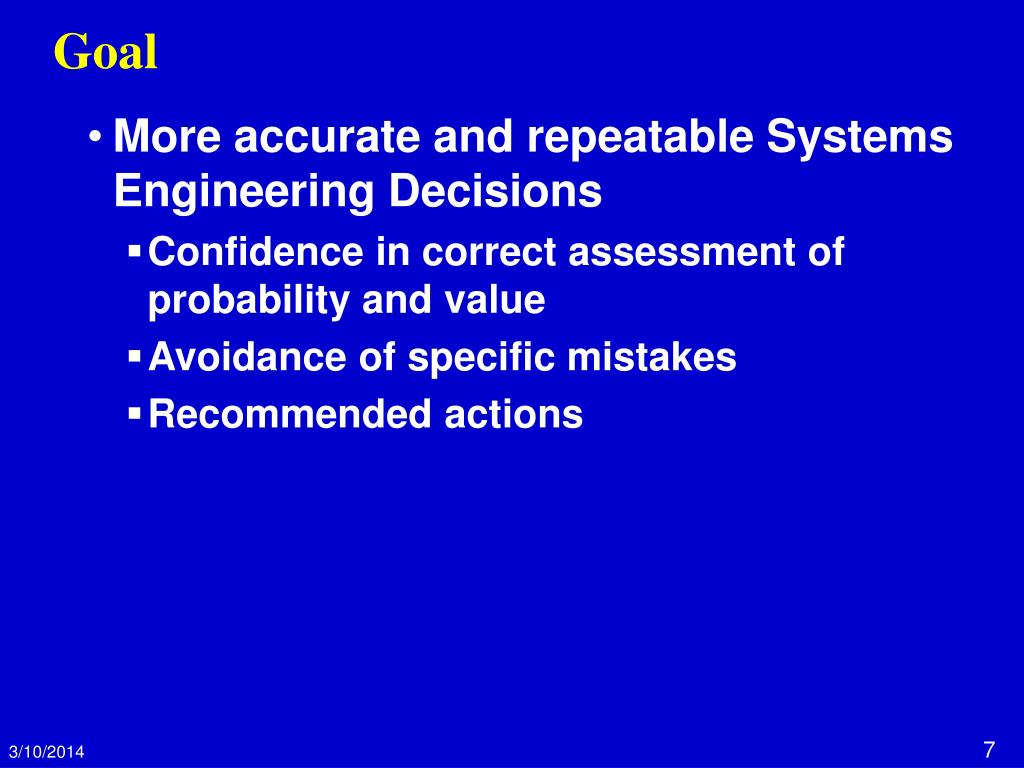 Goal

• More accurate and repeatable Systems Engineering Decisions
▪ Confidence in correct assessment of probability and value
▪ Avoidance of specific mistakes
▪ Recommended actions

3/10/2014

7